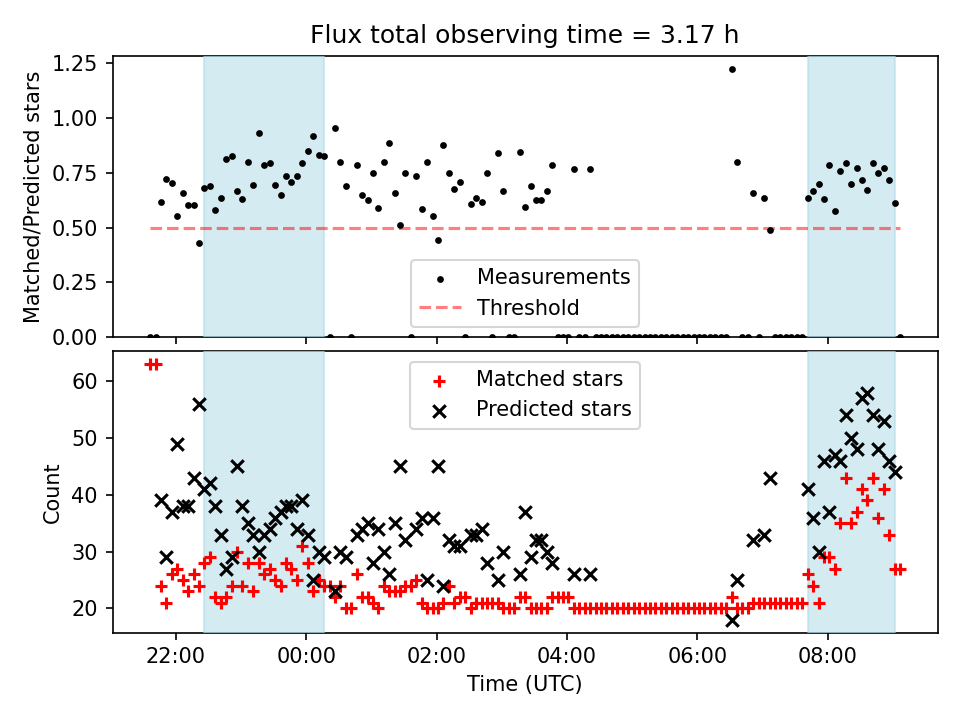 Flux total observing time = 3.17 h

Matched/Predicted stars

1.25
1.00
0.75
0.50
0.25
0.00

Measurements
Threshold

Count

60
50
40
30
20

Matched stars
Predicted stars

22:00
00:00
02:00
04:00
06:00
08:00

Time (UTC)